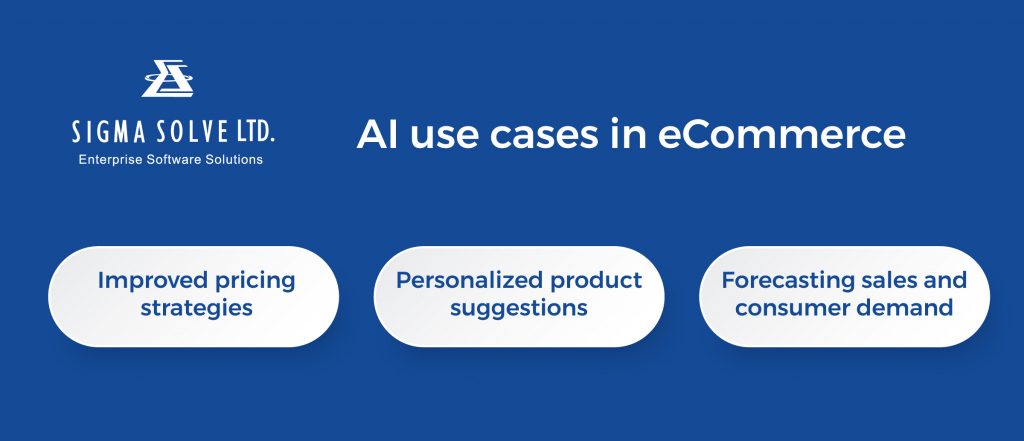 SIGMA SOLVE LTD.
Enterprise Software Solutions

AI use cases in eCommerce

Improved pricing strategies

Personalized product suggestions

Forecasting sales and consumer demand